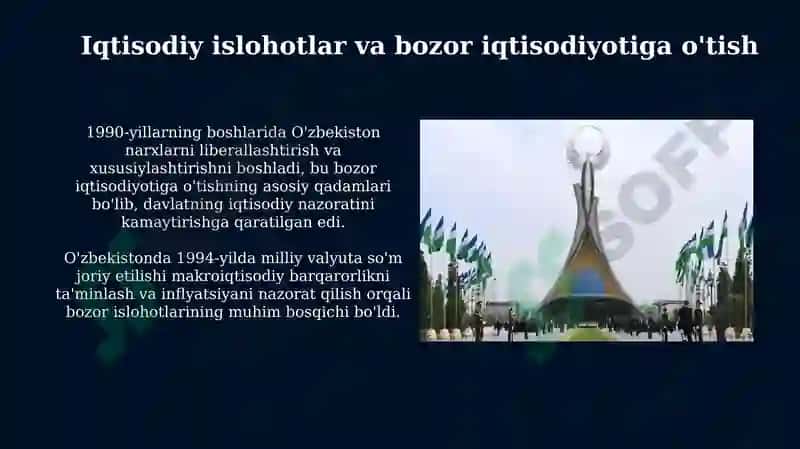 Iqtisodiy islohotlar va bozor iqtisodiyotiga o'tish

1990-yillarning boshlarida O'zbekiston narxlarni liberallashtirish va xususiylashtirishni boshladi, bu bozor iqtisodiyotiga o'tishning asosiy qadamlari bo'lib, davlatning iqtisodiy nazoratini kamaytirishga qaratilgan edi.

O'zbekistonda 1994-yilda milliy valyuta so'm joriy etilishi makroiqtisodiy barqarorlikni ta'minlash va inflyatsiyani nazorat qilish orqali bozor islohotlarining muhim bosqichi bo'ldi.

SOFT